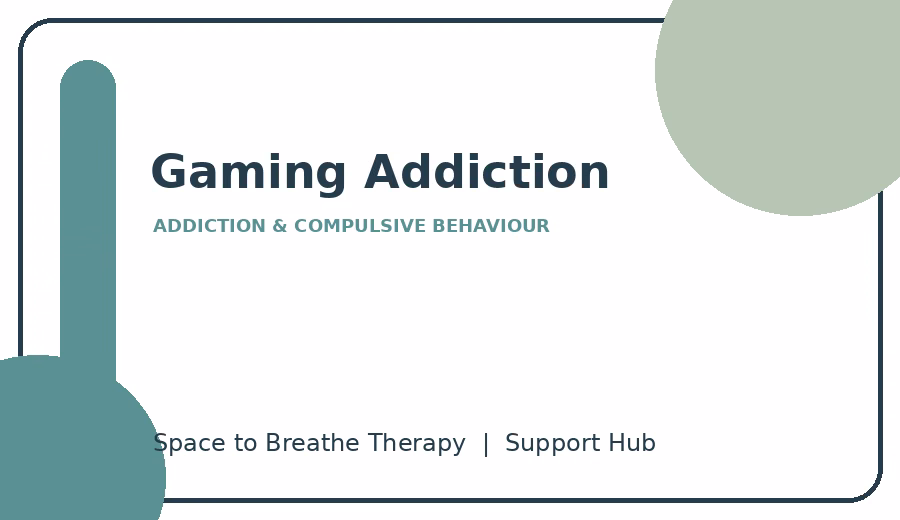 Gaming Addiction

ADDICTION & COMPULSIVE BEHAVIOUR

Space to Breathe Therapy | Support Hub